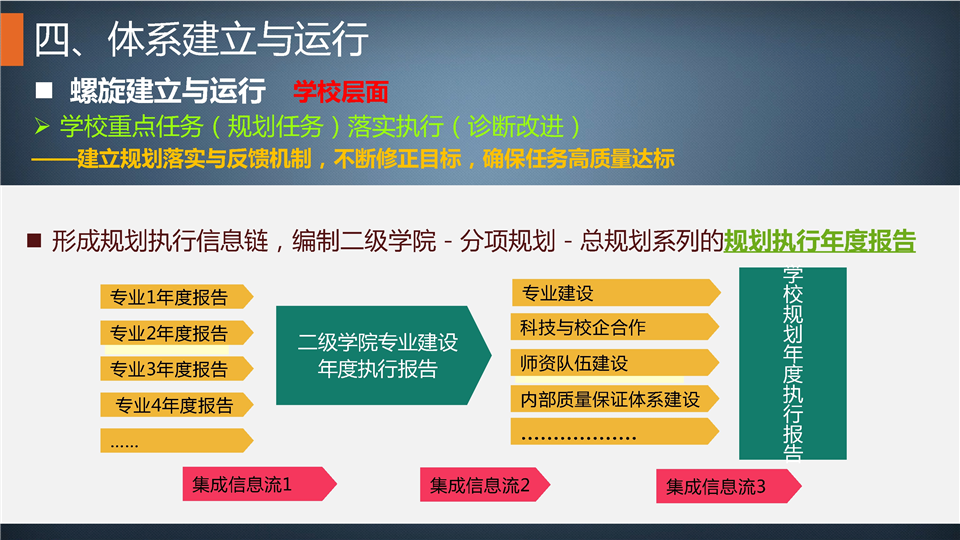 四、体系建立与运行

■ 螺旋建立与运行 学校层面

➢ 学校重点任务（规划任务）落实执行（诊断改进）

——建立规划落实与反馈机制，不断修正目标，确保任务高质量达标

■ 形成规划执行信息链，编制二级学院 - 分项规划 - 总规划系列的规划执行年度报告

专业1年度报告

专业2年度报告

专业3年度报告

专业4年度报告

……

二级学院专业建设年度执行报告

专业建设

科技与校企合作

师资队伍建设

内部质量保证体系建设

………………

学校规划年度执行报告

集成信息流1

集成信息流2

集成信息流3